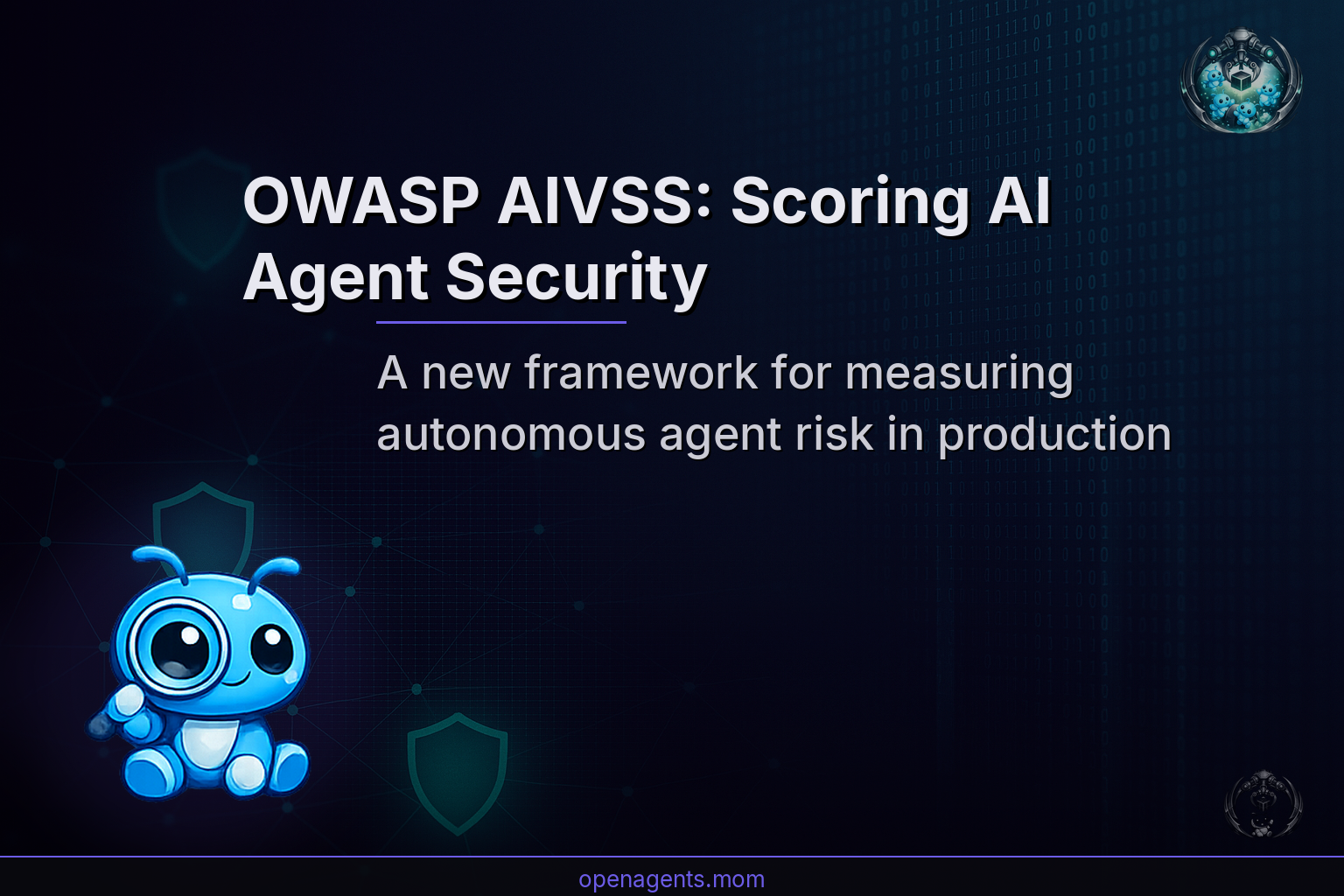 OWASP AIVSS: Scoring AI Agent Security

A new framework for measuring autonomous agent risk in production

openagents.mom